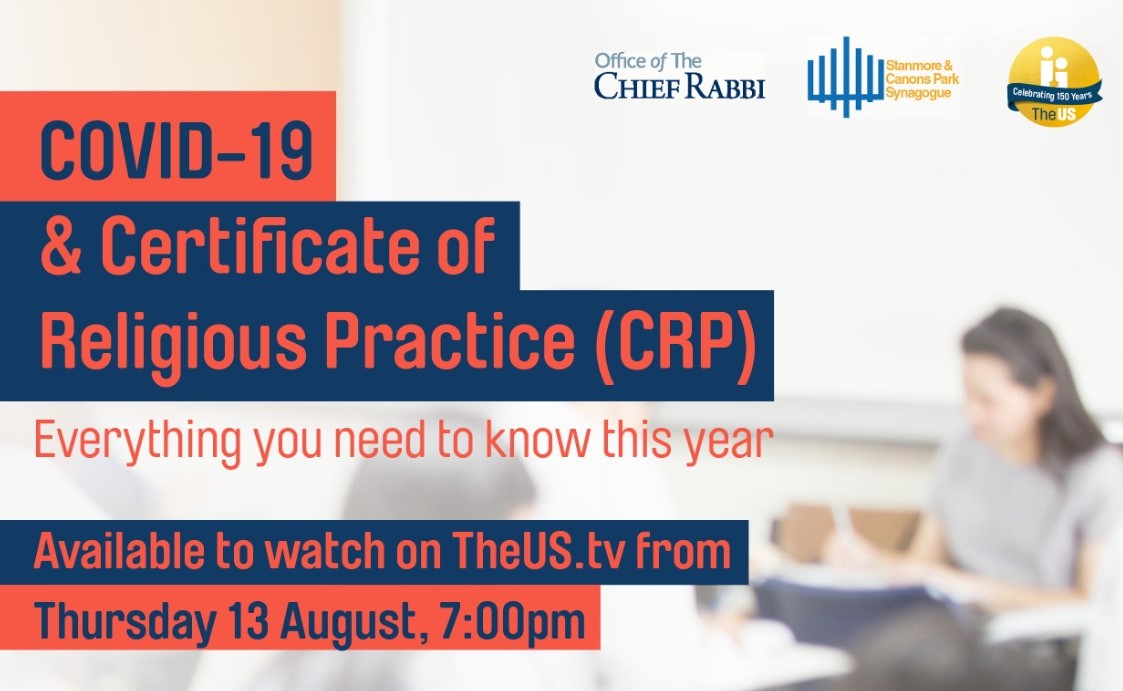 Office of The
CHIEF RABBI

Stanmore & Canons Park Synagogue

Celebrating 150 Years
The US

COVID-19
& Certificate of
Religious Practice (CRP)

Everything you need to know this year

Available to watch on TheUS.tv from
Thursday 13 August, 7:00pm